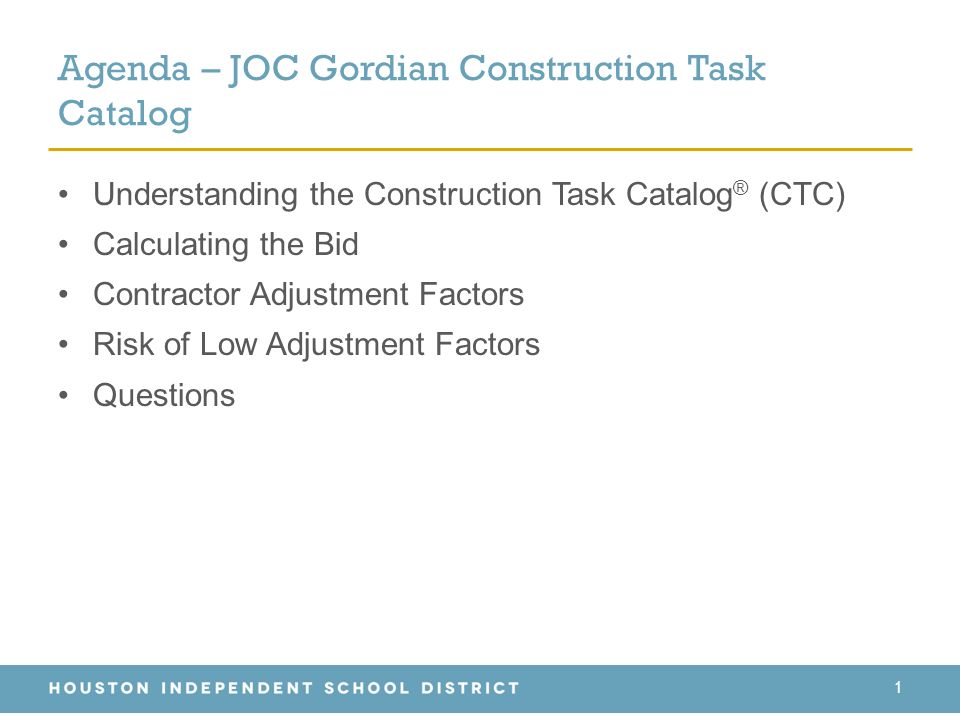 Agenda – JOC Gordian Construction Task Catalog

• Understanding the Construction Task Catalog® (CTC)
• Calculating the Bid
• Contractor Adjustment Factors
• Risk of Low Adjustment Factors
• Questions

HOUSTON INDEPENDENT SCHOOL DISTRICT

1